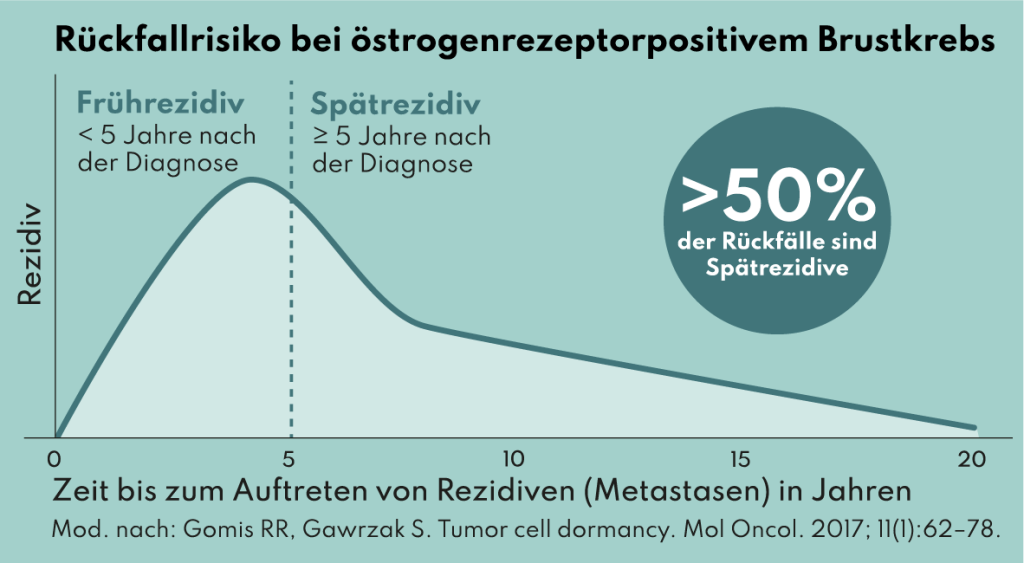 Rückfallrisiko bei östrogenrezeptorpositivem Brustkrebs

Frührezidiv
< 5 Jahre nach der Diagnose

Spätrezidiv
≥ 5 Jahre nach der Diagnose

>50%
der Rückfälle sind Spätrezidive

Rezidiv

0
5
10
15
20

Zeit bis zum Auftreten von Rezidiven (Metastasen) in Jahren

Mod. nach: Gomis RR, Gawrzak S. Tumor cell dormancy. Mol Oncol. 2017; 11(1):62–78.